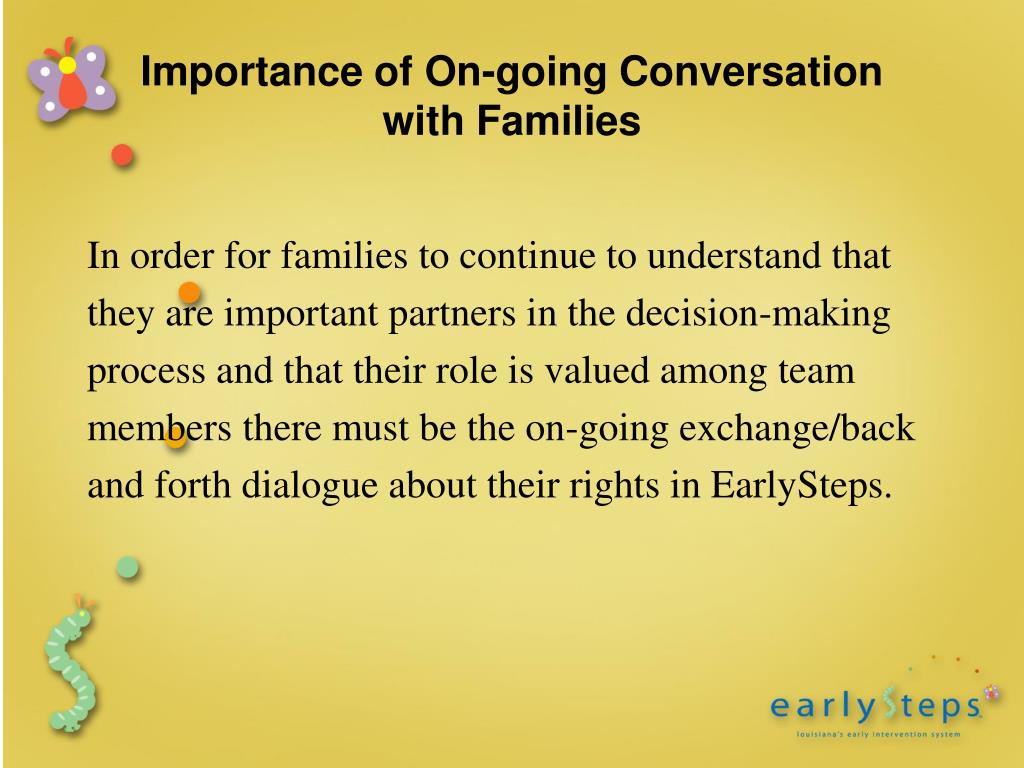 Importance of On-going Conversation with Families

In order for families to continue to understand that they are important partners in the decision-making process and that their role is valued among team members there must be the on-going exchange/back and forth dialogue about their rights in EarlySteps.

earlySteps
louisiana's early intervention system